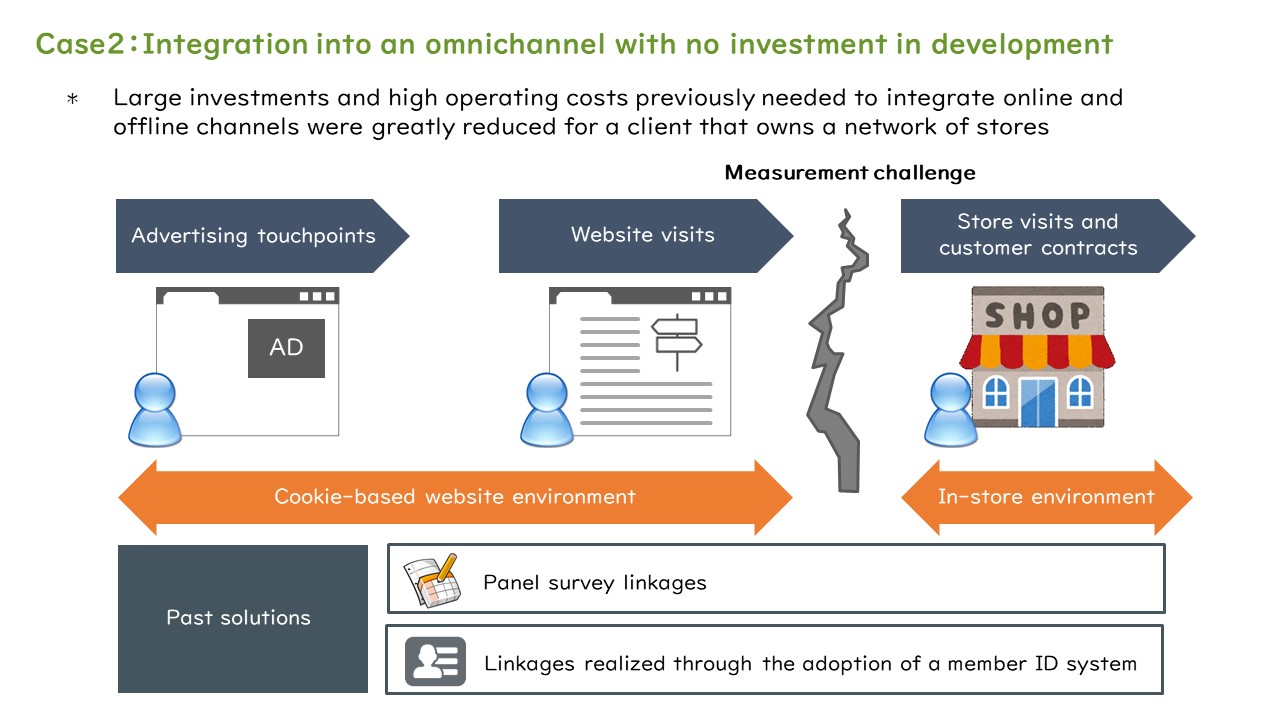 Case2：Integration into an omnichannel with no investment in development

＊ Large investments and high operating costs previously needed to integrate online and offline channels were greatly reduced for a client that owns a network of stores

Measurement challenge

Advertising touchpoints

Website visits

Store visits and customer contracts

AD

SHOP

Cookie-based website environment

In-store environment

Past solutions

Panel survey linkages

Linkages realized through the adoption of a member ID system